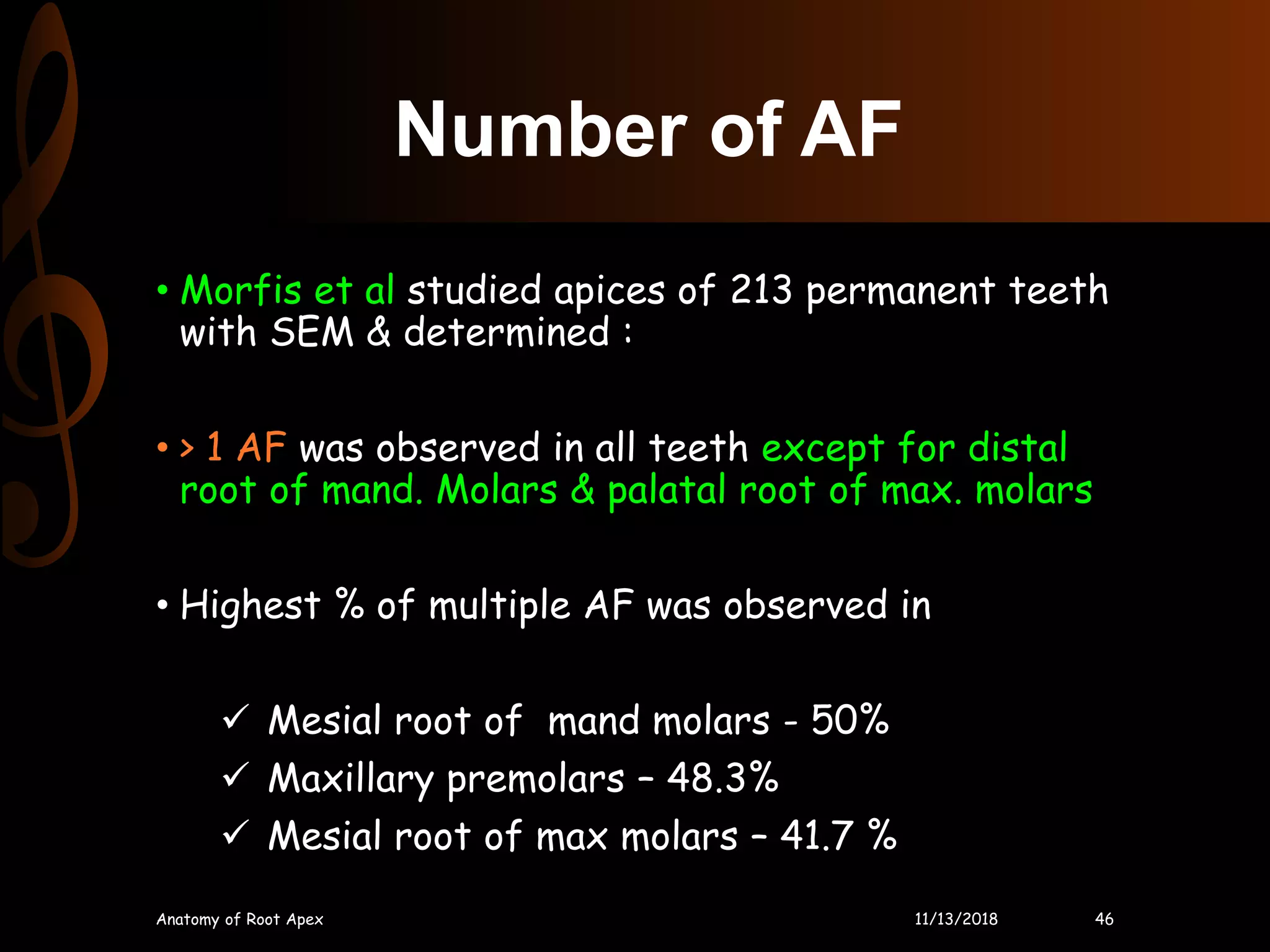 Number of AF

• Morfis et al studied apices of 213 permanent teeth with SEM & determined :

• > 1 AF was observed in all teeth except for distal root of mand. Molars & palatal root of max. molars

• Highest % of multiple AF was observed in

✓ Mesial root of mand molars - 50%
✓ Maxillary premolars – 48.3%
✓ Mesial root of max molars – 41.7 %

Anatomy of Root Apex 11/13/2018 46